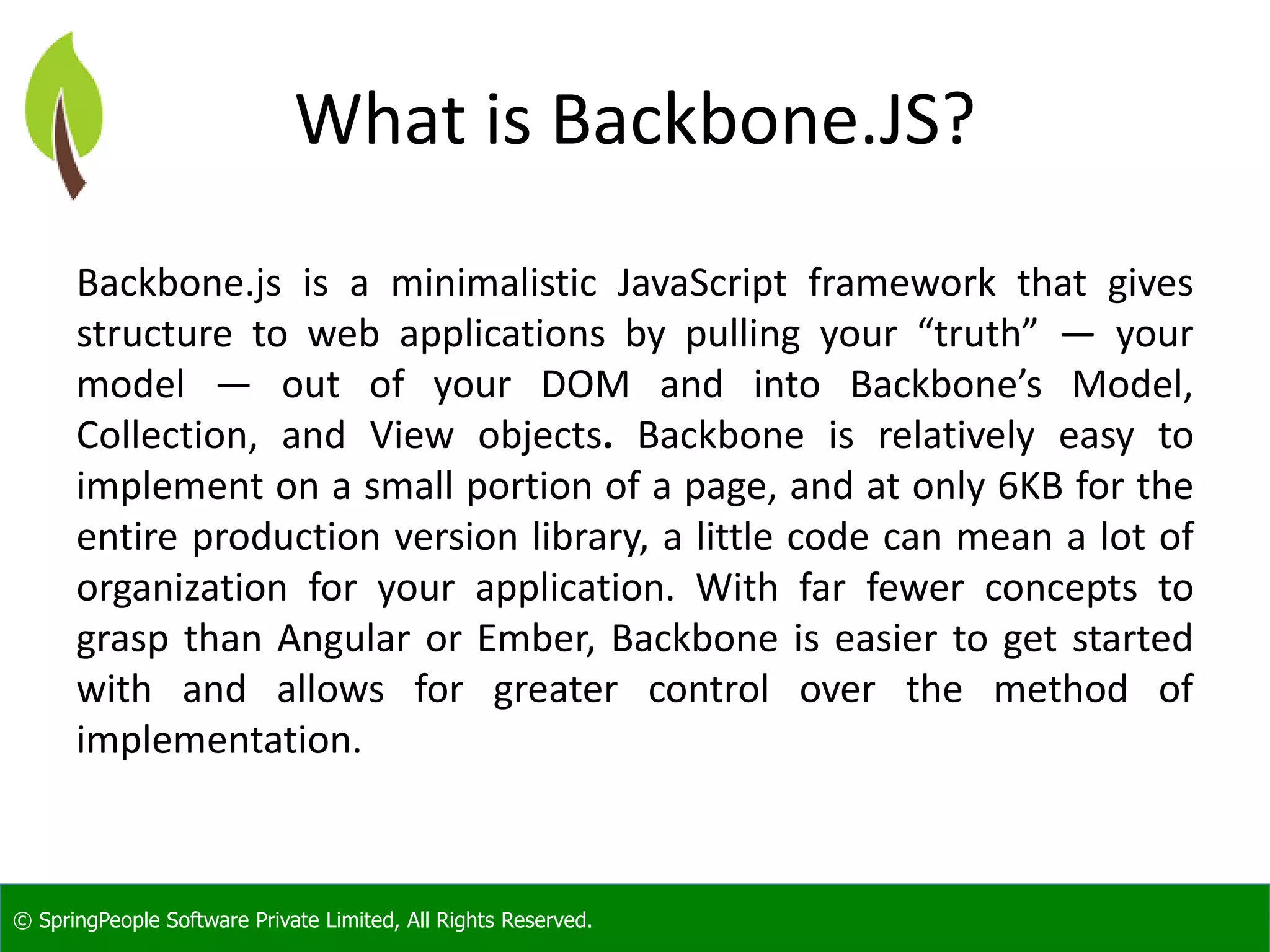 What is Backbone.JS?

Backbone.js is a minimalistic JavaScript framework that gives structure to web applications by pulling your “truth” — your model — out of your DOM and into Backbone’s Model, Collection, and View objects. Backbone is relatively easy to implement on a small portion of a page, and at only 6KB for the entire production version library, a little code can mean a lot of organization for your application. With far fewer concepts to grasp than Angular or Ember, Backbone is easier to get started with and allows for greater control over the method of implementation.

© SpringPeople Software Private Limited, All Rights Reserved.